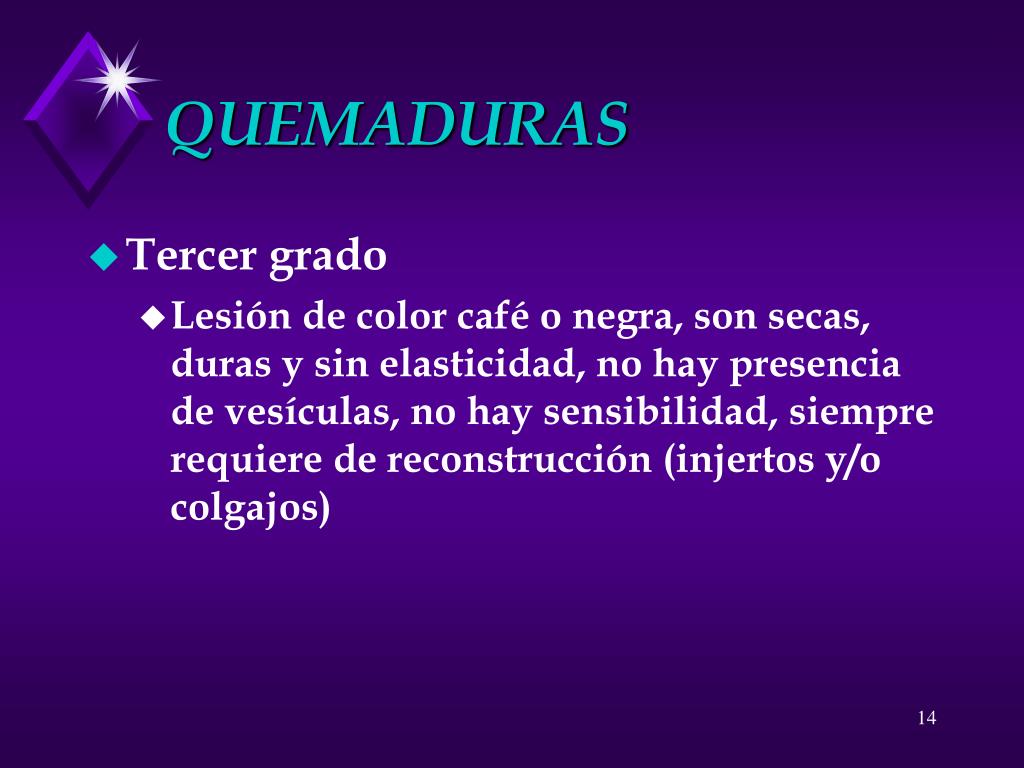 QUEMADURAS

Tercer grado

Lesión de color café o negra, son secas, duras y sin elasticidad, no hay presencia de vesículas, no hay sensibilidad, siempre requiere de reconstrucción (injertos y/o colgajos)

14